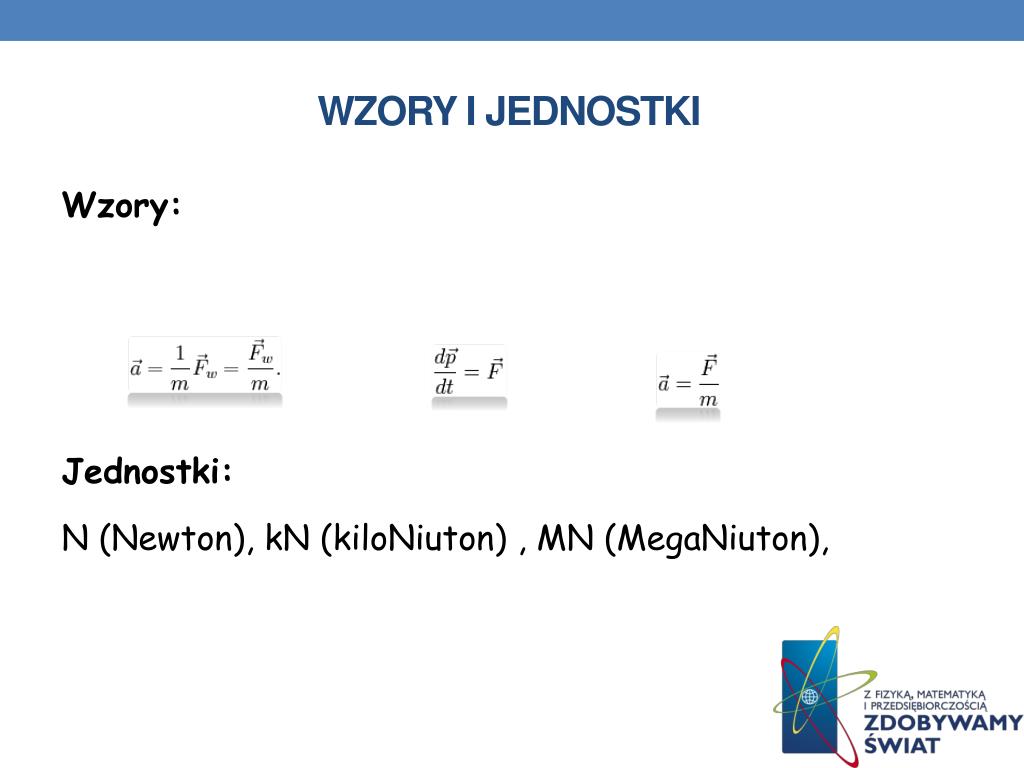 WZORY I JEDNOSTKI

Wzory:

$\vec{a} = \frac{1}{m}\vec{F}_w = \frac{\vec{F}_w}{m}.$

$\frac{d\vec{p}}{dt} = \vec{F}$

$\vec{a} = \frac{\vec{F}}{m}$

Jednostki:

N (Newton), kN (kiloNiuton) , MN (MegaNiuton),

Z FIZYKĄ, MATEMATYKĄ I PRZEDSIĘBIORCZOŚCIĄ
ZDOBYWAMY ŚWIAT